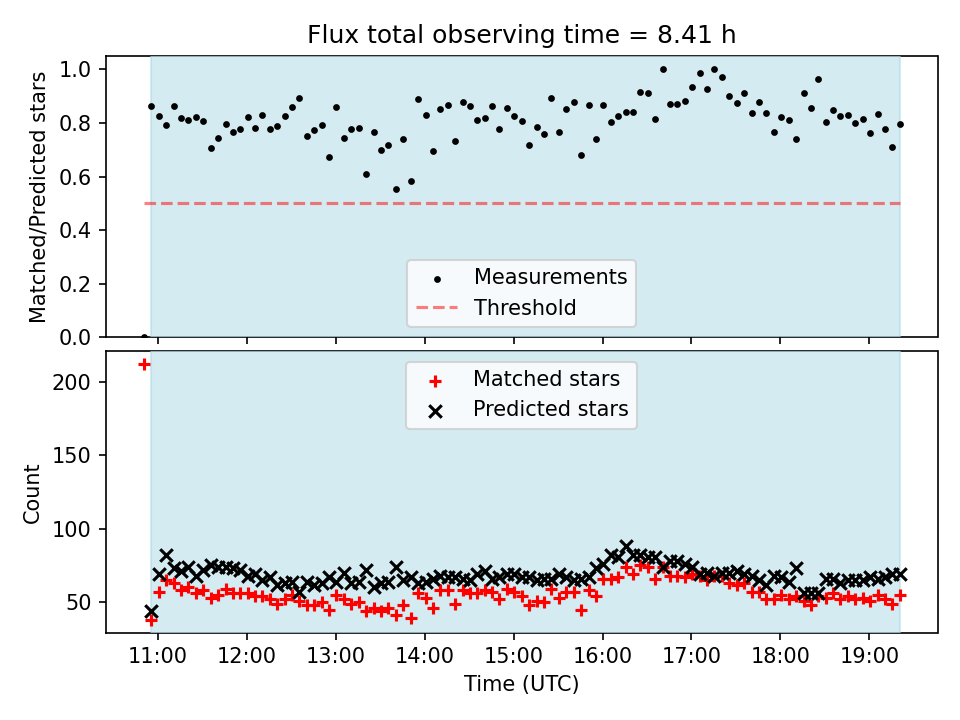 Flux total observing time = 8.41 h

Matched/Predicted stars

1.0
0.8
0.6
0.4
0.2
0.0

Measurements
Threshold

Count

200
150
100
50

Matched stars
Predicted stars

11:00
12:00
13:00
14:00
15:00
16:00
17:00
18:00
19:00

Time (UTC)